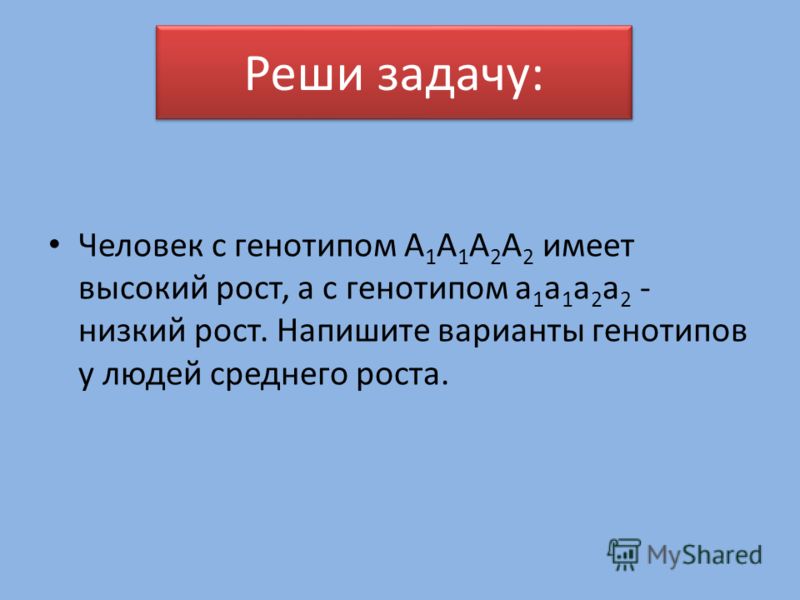 Реши задачу:

• Человек с генотипом $A_1A_1A_2A_2$ имеет высокий рост, а с генотипом $a_1a_1a_2a_2$ - низкий рост. Напишите варианты генотипов у людей среднего роста.

MyShared